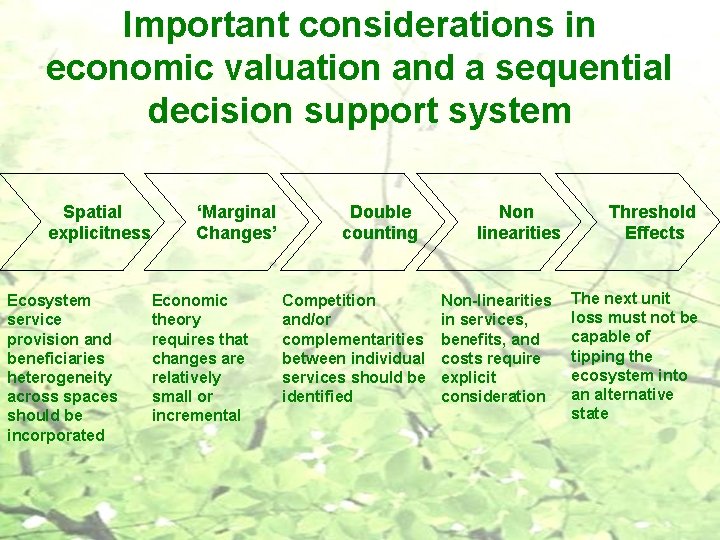 Important considerations in economic valuation and a sequential decision support system

Spatial explicitness

‘Marginal Changes’

Double counting

Non linearities

Threshold Effects

Ecosystem service provision and beneficiaries heterogeneity across spaces should be incorporated

Economic theory requires that changes are relatively small or incremental

Competition and/or complementarities between individual services should be identified

Non-linearities in services, benefits, and costs require explicit consideration

The next unit loss must not be capable of tipping the ecosystem into an alternative state